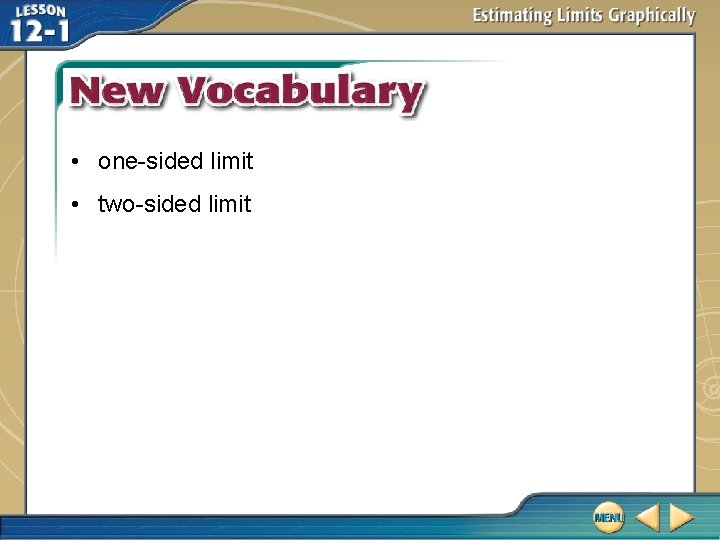 LESSON 12-1

Estimating Limits Graphically

New Vocabulary

• one-sided limit
• two-sided limit

MENU